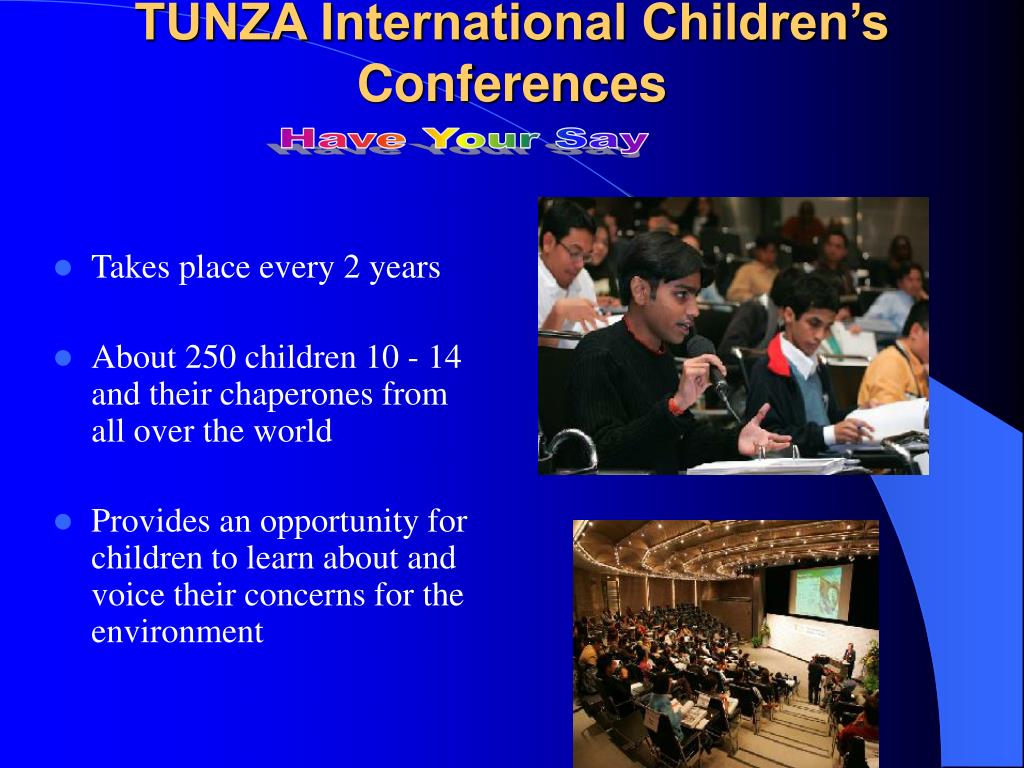 TUNZA International Children's Conferences

Have Your Say

- Takes place every 2 years
- About 250 children 10 - 14 and their chaperones from all over the world
- Provides an opportunity for children to learn about and voice their concerns for the environment